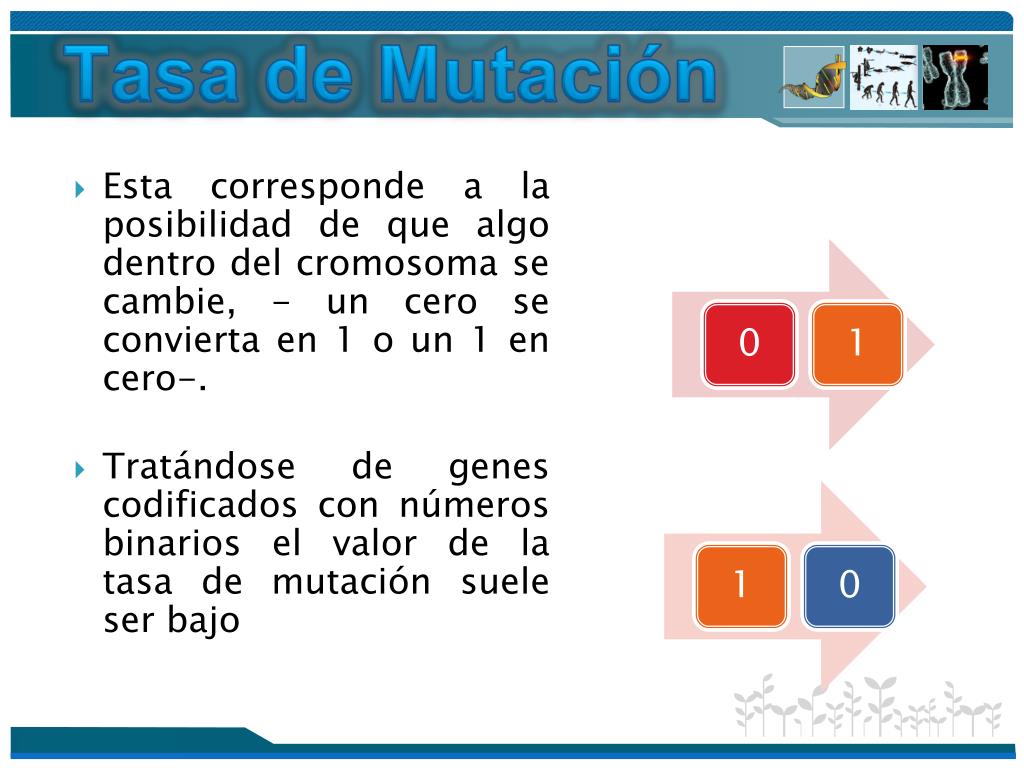 Tasa de Mutación

Esta corresponde a la posibilidad de que algo dentro del cromosoma se cambie, - un cero se convierta en 1 o un 1 en cero-.

Tratándose de genes codificados con números binarios el valor de la tasa de mutación suele ser bajo

0 1

1 0